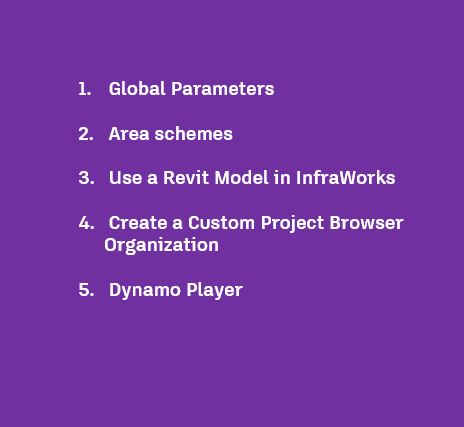 1. Global Parameters

2. Area schemes

3. Use a Revit Model in InfraWorks

4. Create a Custom Project Browser Organization

5. Dynamo Player